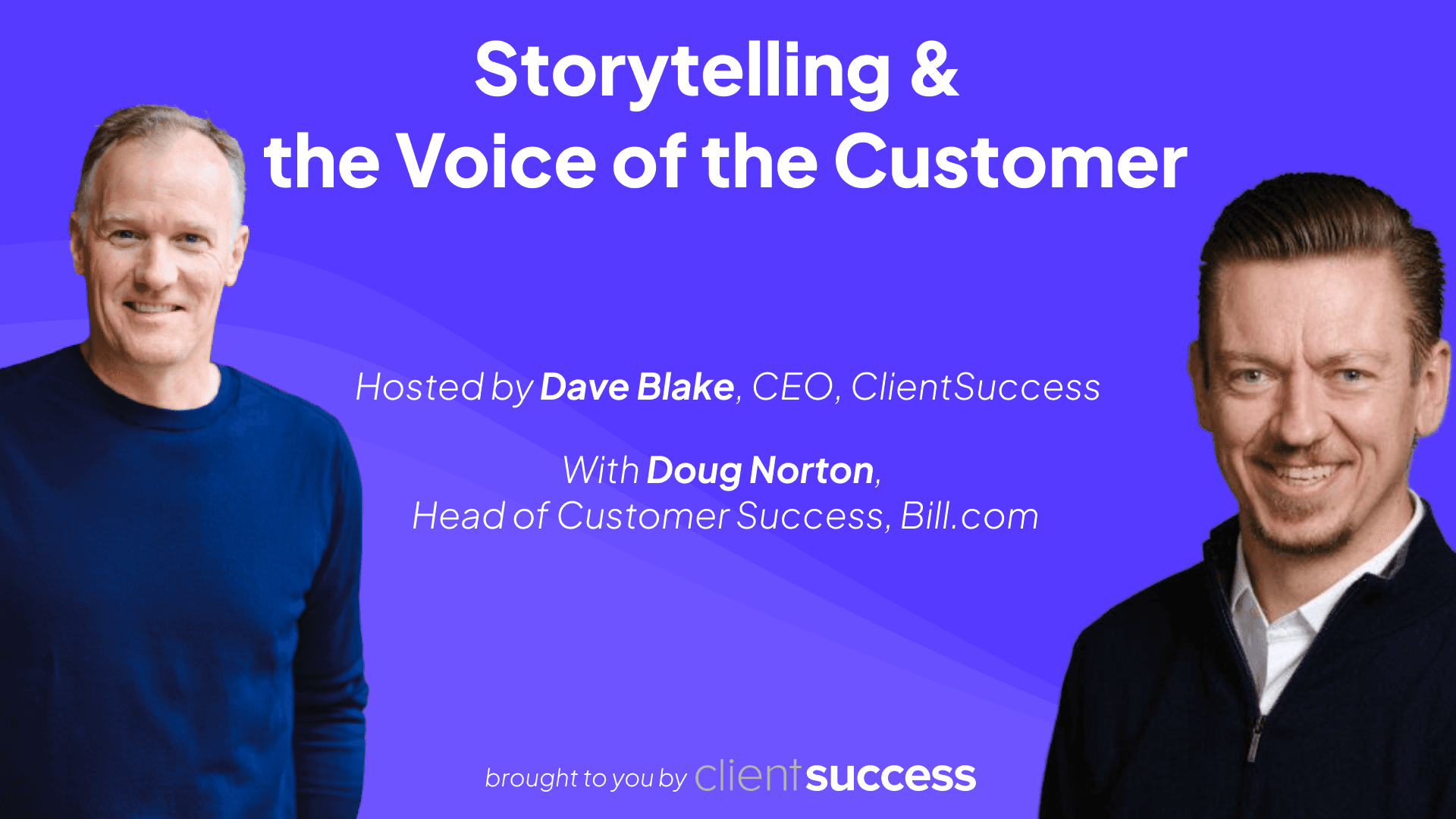 Storytelling &
the Voice of the Customer

Hosted by Dave Blake, CEO, ClientSuccess

With Doug Norton,
Head of Customer Success, Bill.com

brought to you by clientsuccess